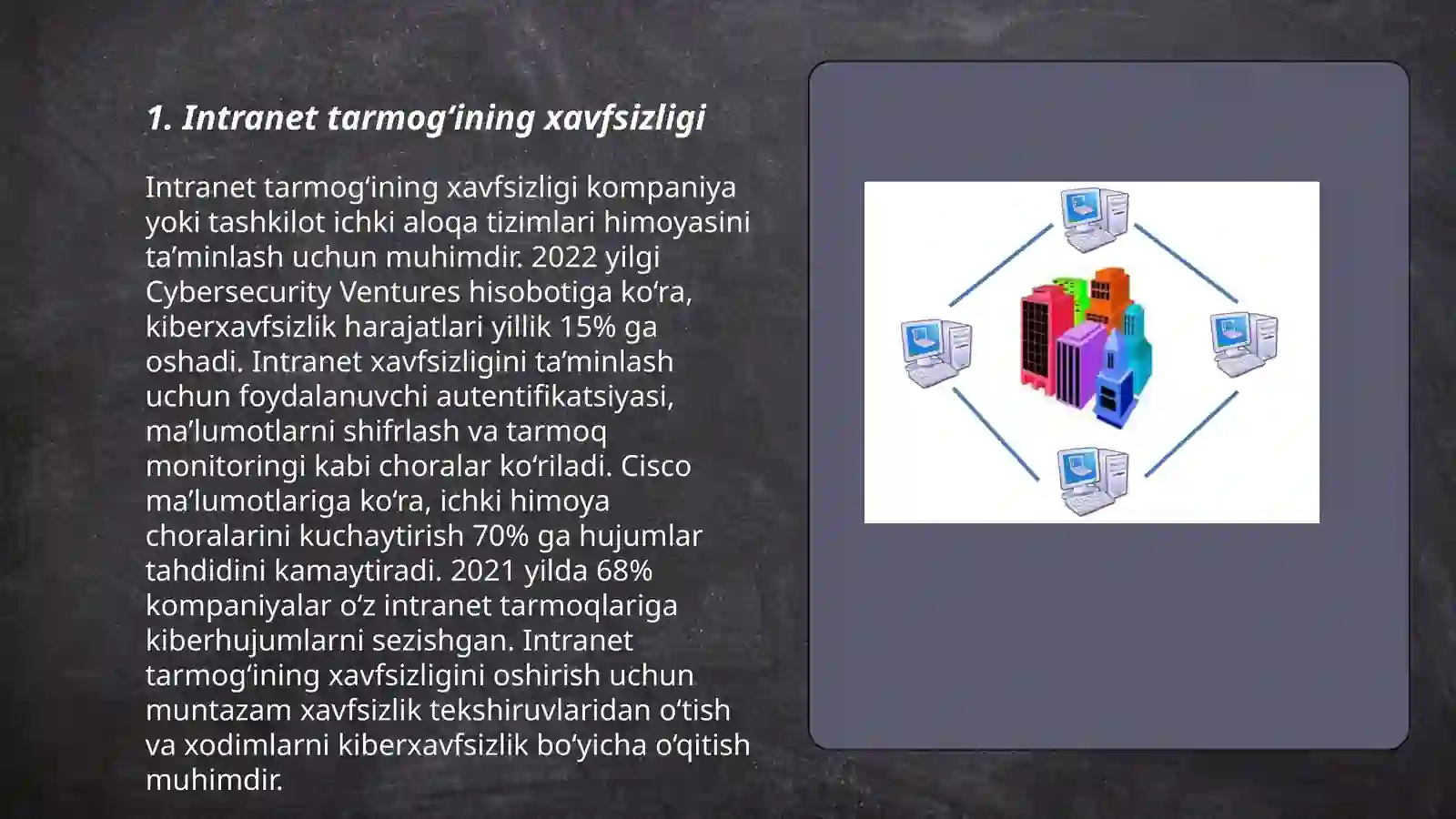 1. Intranet tarmog‘ining xavfsizligi

Intranet tarmog‘ining xavfsizligi kompaniya yoki tashkilot ichki aloqa tizimlari himoyasini ta’minlash uchun muhimdir. 2022 yilgi Cybersecurity Ventures hisobotiga ko‘ra, kiberxavfsizlik harajatlari yillik 15% ga oshadi. Intranet xavfsizligini ta’minlash uchun foydalanuvchi autentifikatsiyasi, ma’lumotlarni shifrlash va tarmoq monitoringi kabi choralar ko‘riladi. Cisco ma’lumotlariga ko‘ra, ichki himoya choralarini kuchaytirish 70% ga hujumlar tahdidini kamaytiradi. 2021 yilda 68% kompaniyalar o‘z intranet tarmoqlariga kiberhujumlarni sezishgan. Intranet tarmog‘ining xavfsizligini oshirish uchun muntazam xavfsizlik tekshiruvlaridan o‘tish va xodimlarni kiberxavfsizlik bo‘yicha o‘qitish muhimdir.